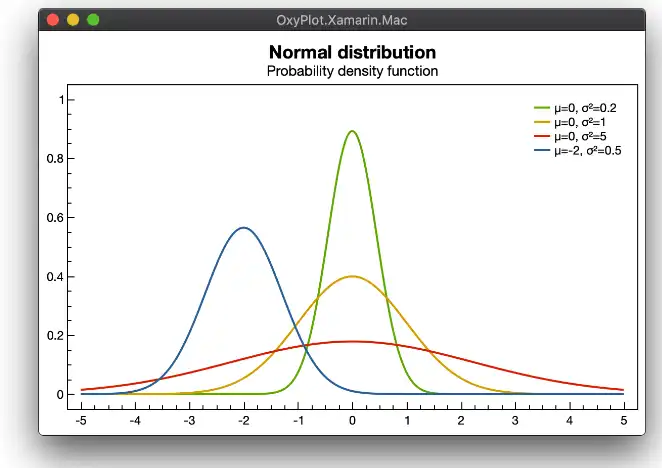 OxyPlot.Xamarin.Mac

Normal distribution
Probability density function

μ=0, σ²=0.2
μ=0, σ²=1
μ=0, σ²=5
μ=-2, σ²=0.5

1
0.8
0.6
0.4
0.2
0

-5 -4 -3 -2 -1 0 1 2 3 4 5